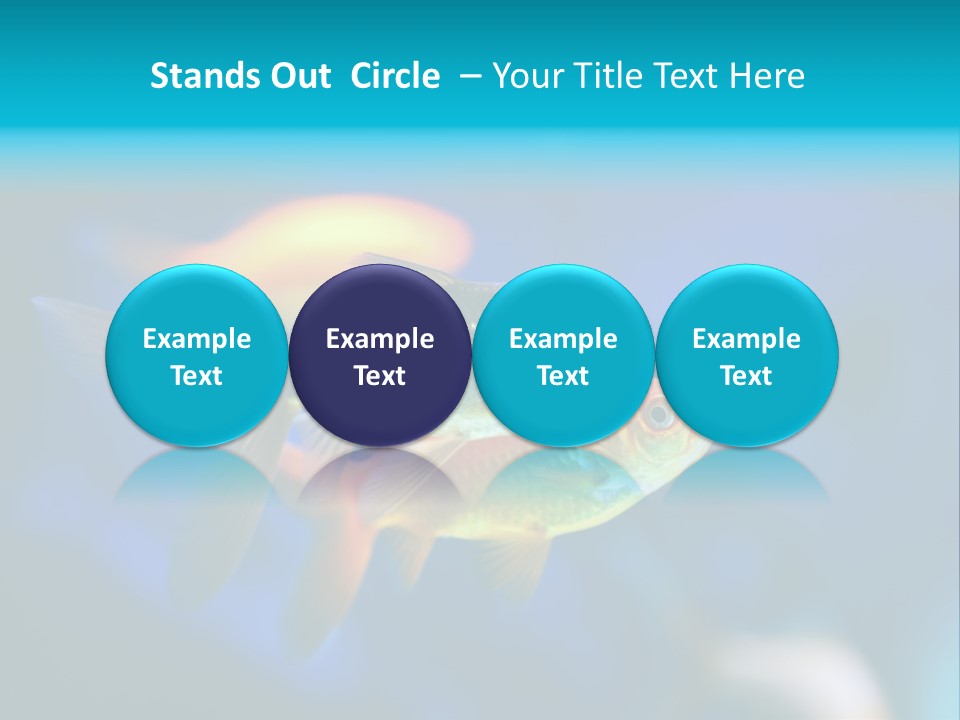 Stands Out Circle – Your Title Text Here

Example Text

Example Text

Example Text

Example Text